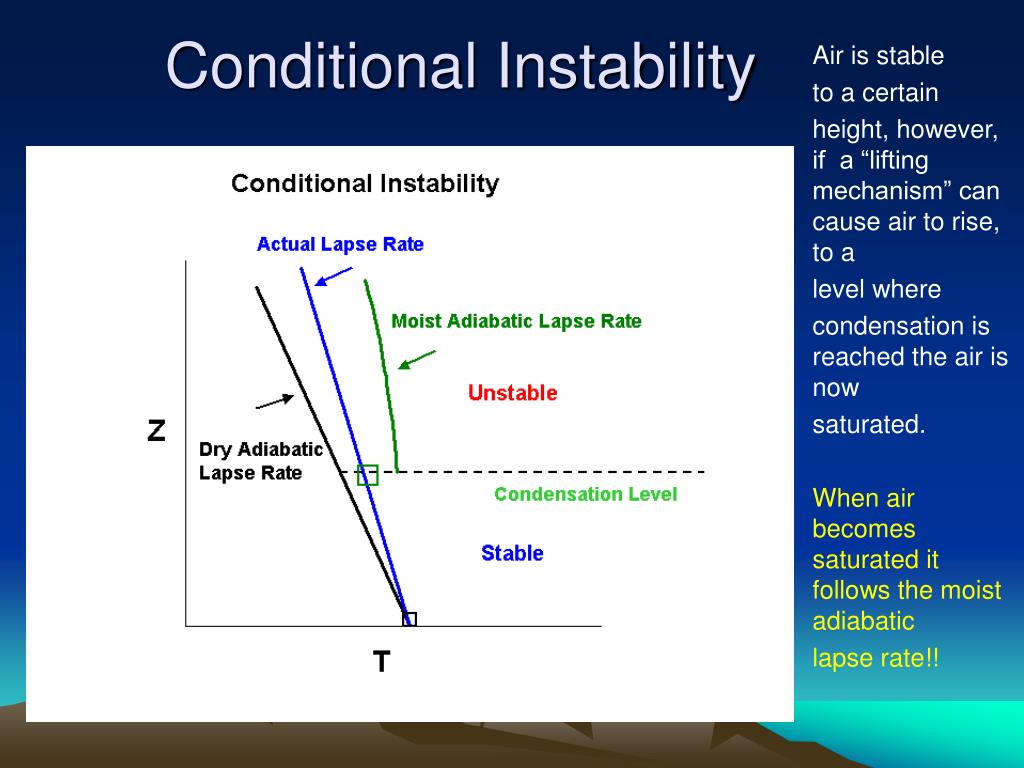 Conditional Instability

Conditional Instability

Actual Lapse Rate

Moist Adiabatic Lapse Rate

Unstable

Z

Dry Adiabatic Lapse Rate

Condensation Level

Stable

T

Air is stable to a certain height, however, if a “lifting mechanism” can cause air to rise, to a level where condensation is reached the air is now saturated.

When air becomes saturated it follows the moist adiabatic lapse rate!!